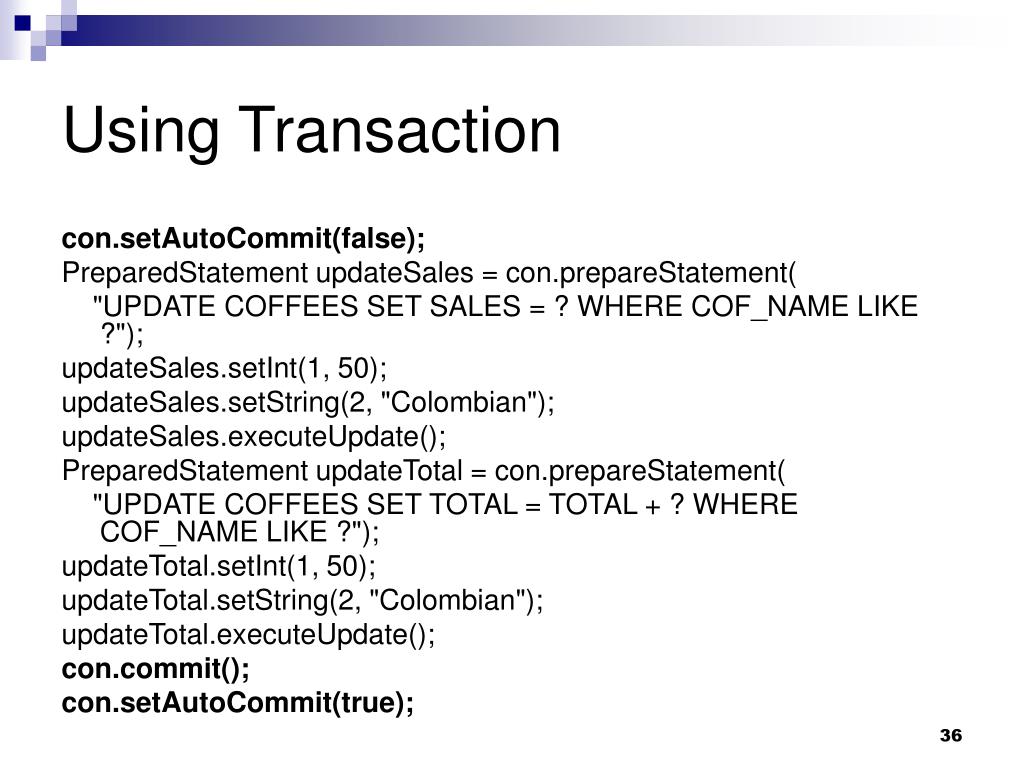 Using Transaction

con.setAutoCommit(false);
PreparedStatement updateSales = con.prepareStatement(
"UPDATE COFFEES SET SALES = ? WHERE COF_NAME LIKE ?");
updateSales.setInt(1, 50);
updateSales.setString(2, "Colombian");
updateSales.executeUpdate();
PreparedStatement updateTotal = con.prepareStatement(
"UPDATE COFFEES SET TOTAL = TOTAL + ? WHERE COF_NAME LIKE ?");
updateTotal.setInt(1, 50);
updateTotal.setString(2, "Colombian");
updateTotal.executeUpdate();
con.commit();
con.setAutoCommit(true);

36